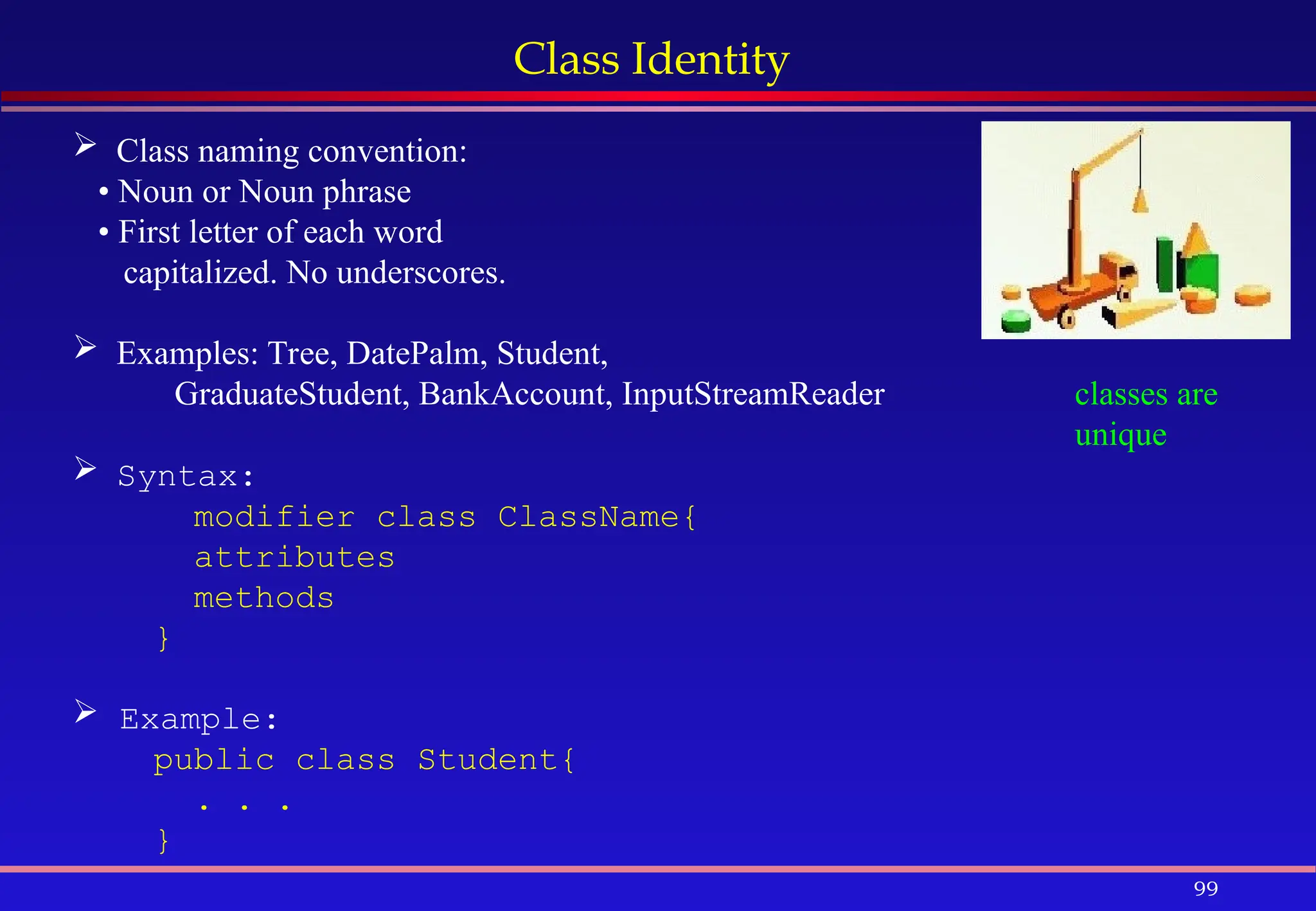 Class Identity

➢ Class naming convention:
• Noun or Noun phrase
• First letter of each word capitalized. No underscores.

➢ Examples: Tree, DatePalm, Student, GraduateStudent, BankAccount, InputStreamReader

classes are unique

➢ Syntax:
modifier class ClassName{
attributes
methods
}

➢ Example:
public class Student{
. . .
}

99